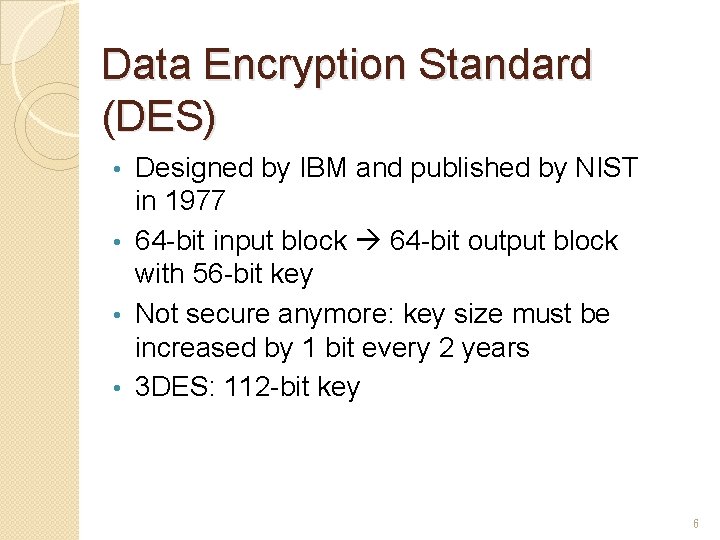 Data Encryption Standard (DES)

• Designed by IBM and published by NIST in 1977
• 64-bit input block → 64-bit output block with 56-bit key
• Not secure anymore: key size must be increased by 1 bit every 2 years
• 3DES: 112-bit key

6